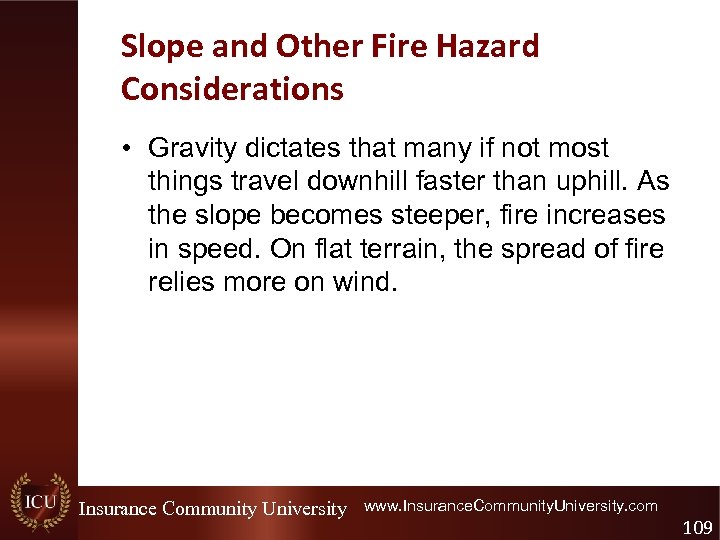 Slope and Other Fire Hazard Considerations

• Gravity dictates that many if not most things travel downhill faster than uphill. As the slope becomes steeper, fire increases in speed. On flat terrain, the spread of fire relies more on wind.

ICU Insurance Community University www.InsuranceCommunityUniversity.com

109